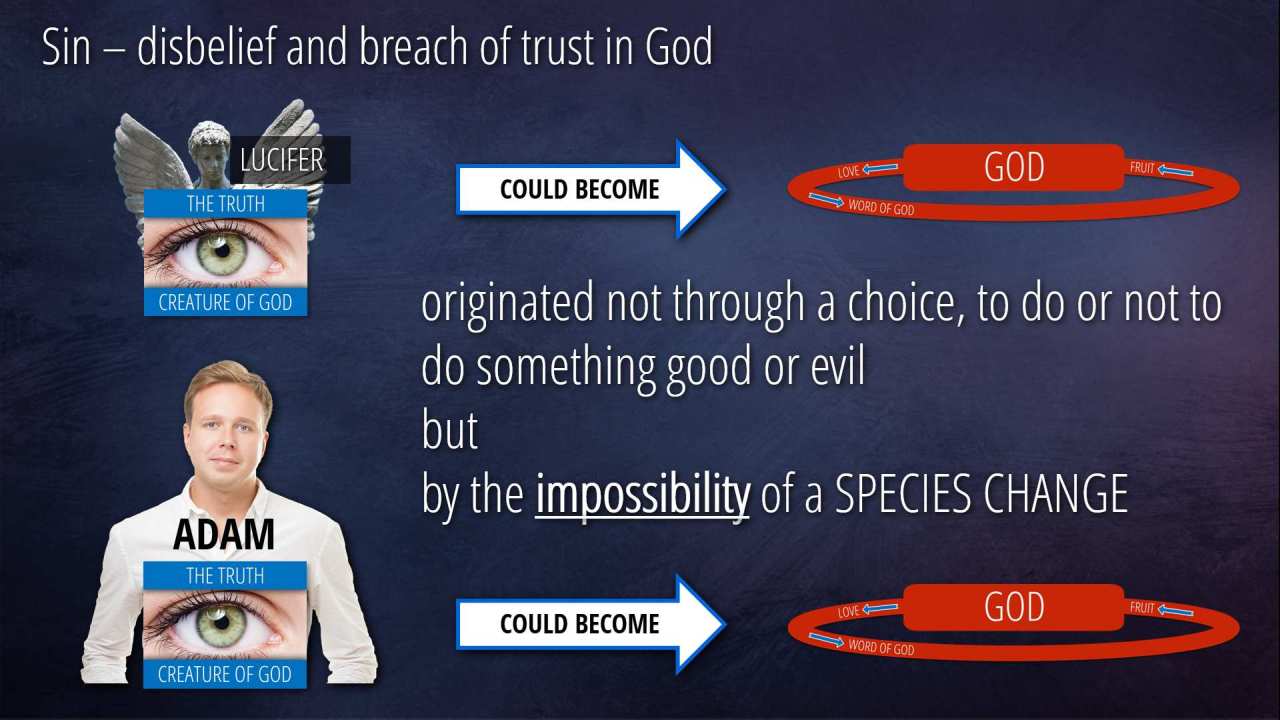 Sin – disbelief and breach of trust in God

LUCIFER
THE TRUTH
CREATURE OF GOD

COULD BECOME

LOVE
GOD
FRUIT
WORD OF GOD

originated not through a choice, to do or not to do something good or evil
but
by the impossibility of a SPECIES CHANGE

ADAM
THE TRUTH
CREATURE OF GOD

COULD BECOME

LOVE
GOD
FRUIT
WORD OF GOD